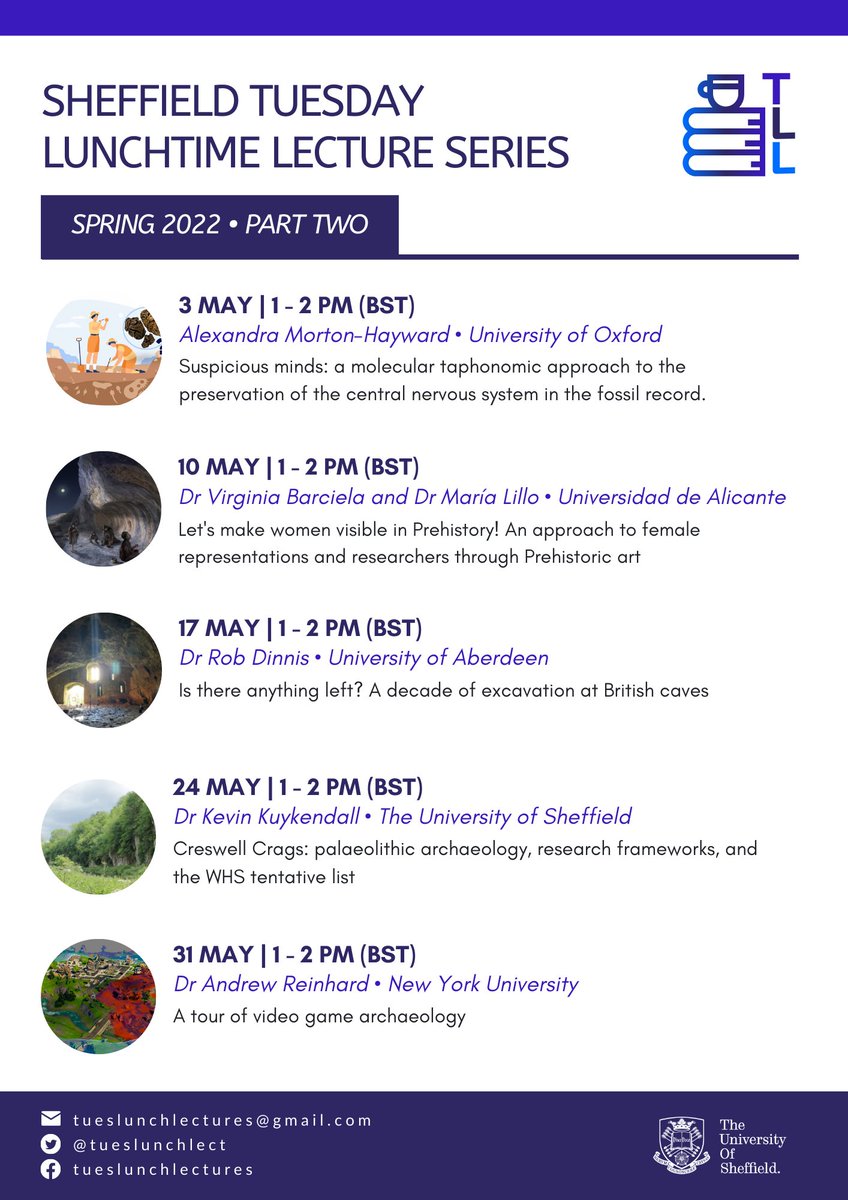 SHEFFIELD TUESDAY LUNCHTIME LECTURE SERIES

TLL

SPRING 2022 • PART TWO

3 MAY | 1 - 2 PM (BST)
Alexandra Morton-Hayward • University of Oxford
Suspicious minds: a molecular taphonomic approach to the preservation of the central nervous system in the fossil record.

10 MAY | 1 - 2 PM (BST)
Dr Virginia Barciela and Dr María Lillo • Universidad de Alicante
Let's make women visible in Prehistory! An approach to female representations and researchers through Prehistoric art

17 MAY | 1 - 2 PM (BST)
Dr Rob Dinnis • University of Aberdeen
Is there anything left? A decade of excavation at British caves

24 MAY | 1 - 2 PM (BST)
Dr Kevin Kuykendall • The University of Sheffield
Creswell Crags: palaeolithic archaeology, research frameworks, and the WHS tentative list

31 MAY | 1 - 2 PM (BST)
Dr Andrew Reinhard • New York University
A tour of video game archaeology

tueslunchlectures@gmail.com
@tueslunchlect
tueslunchlectures

The University Of Sheffield.